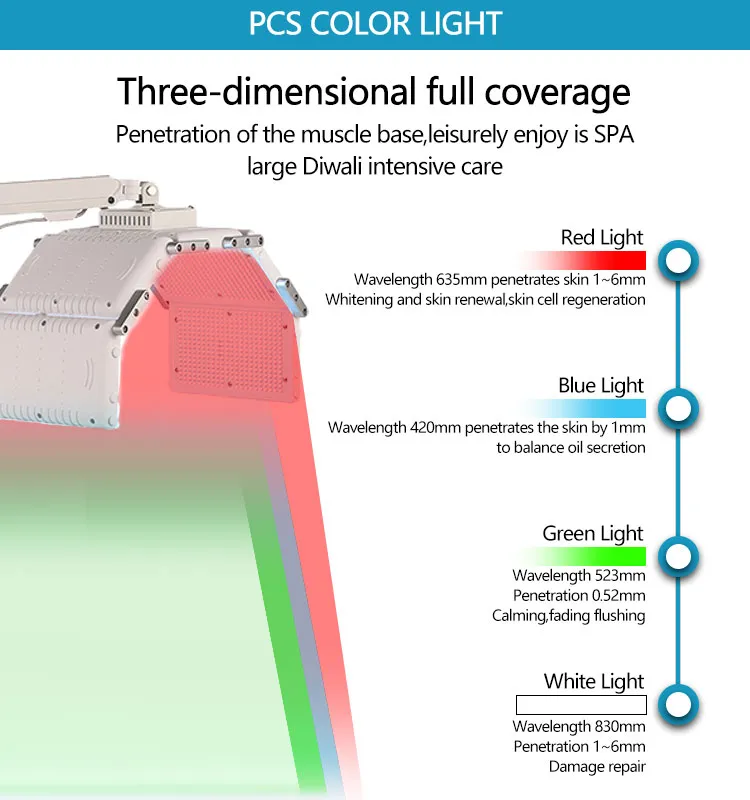 PCS COLOR LIGHT

Three-dimensional full coverage

Penetration of the muscle base,leisurely enjoy is SPA large Diwali intensive care

Red Light

Wavelength 635mm penetrates skin 1~6mm
Whitening and skin renewal,skin cell regeneration

Blue Light

Wavelength 420mm penetrates the skin by 1mm
to balance oil secretion

Green Light

Wavelength 523mm
Penetration 0.52mm
Calming,fading flushing

White Light

Wavelength 830mm
Penetration 1~6mm
Damage repair